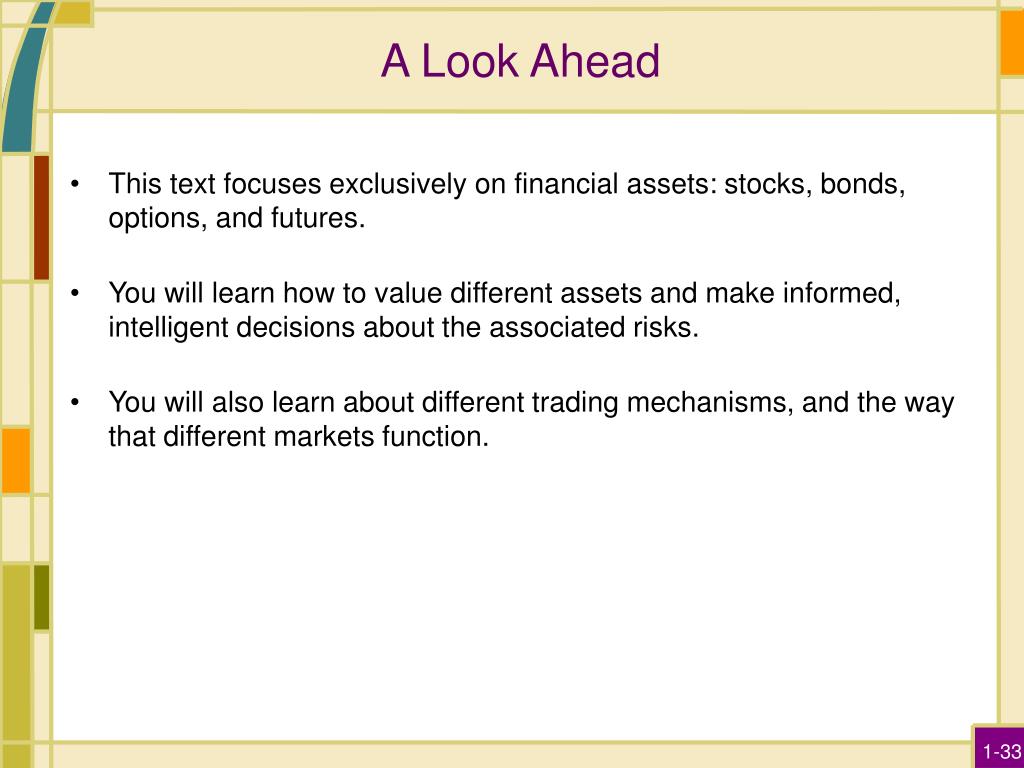 A Look Ahead

• This text focuses exclusively on financial assets: stocks, bonds, options, and futures.

• You will learn how to value different assets and make informed, intelligent decisions about the associated risks.

• You will also learn about different trading mechanisms, and the way that different markets function.

1-33